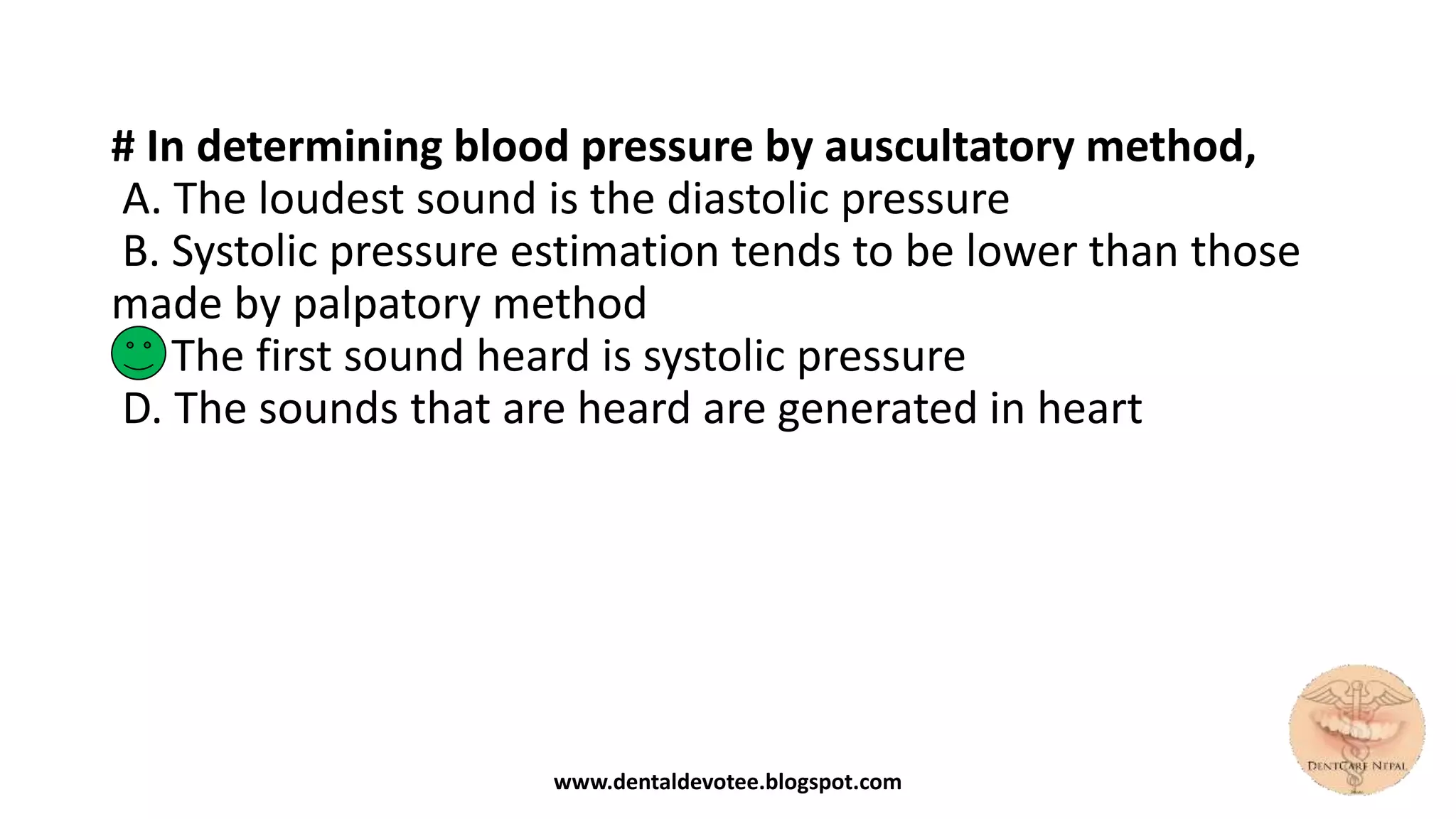 # In determining blood pressure by auscultatory method,
A. The loudest sound is the diastolic pressure
B. Systolic pressure estimation tends to be lower than those made by palpatory method
The first sound heard is systolic pressure
D. The sounds that are heard are generated in heart

www.dentaldevotee.blogspot.com

DENTCARE NEPAL